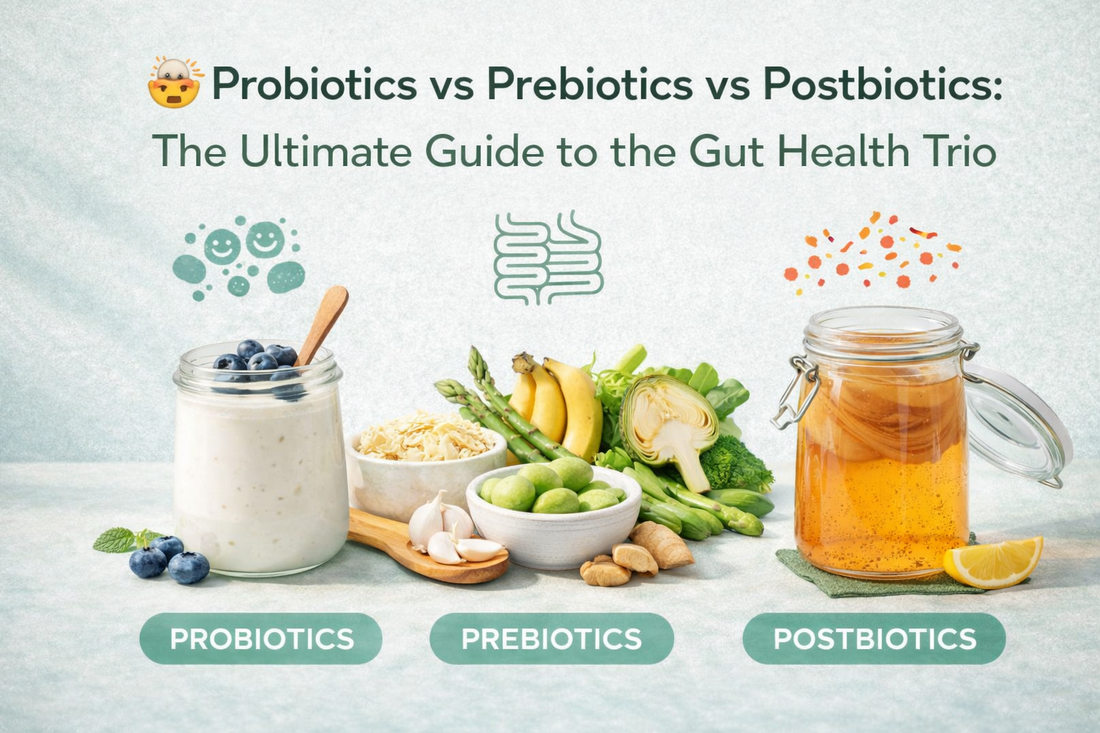 🤯 Probiotics vs Prebiotics vs Postbiotics: The Ultimate Guide to the Gut Health Trio

PROBIOTICS

PREBIOTICS

POSTBIOTICS